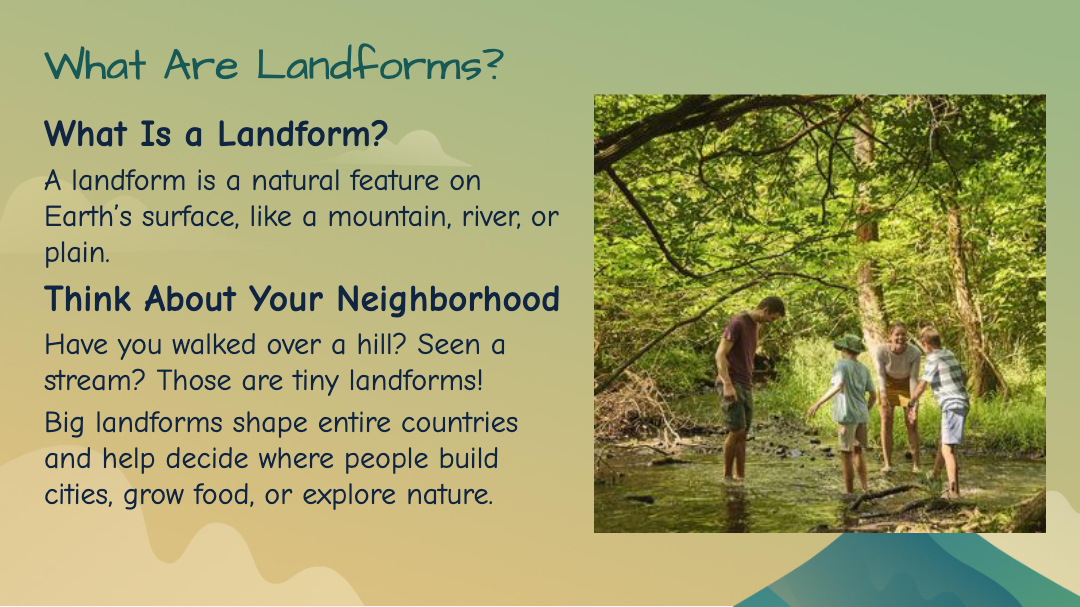 What Are Landforms?

What Is a Landform?

A landform is a natural feature on Earth's surface, like a mountain, river, or plain.

Think About Your Neighborhood

Have you walked over a hill? Seen a stream? Those are tiny landforms!

Big landforms shape entire countries and help decide where people build cities, grow food, or explore nature.